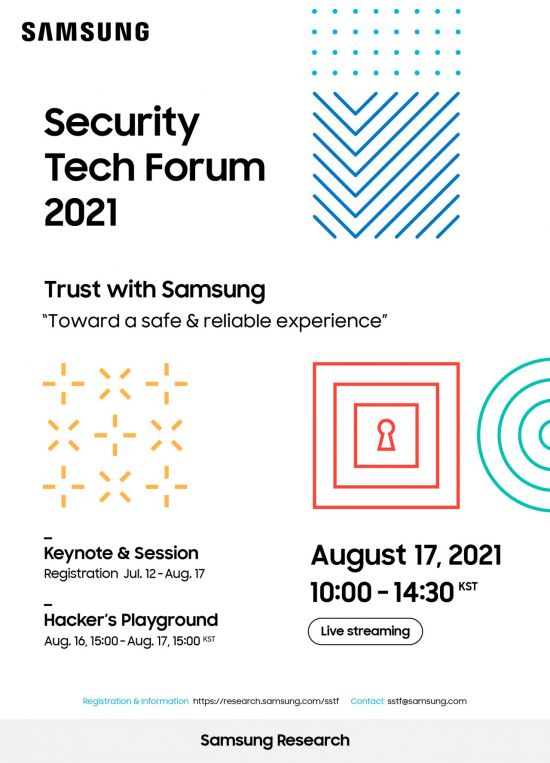 SAMSUNG

Security Tech Forum 2021

Trust with Samsung
"Toward a safe & reliable experience"

Keynote & Session
Registration Jul. 12 - Aug. 17

Hacker's Playground
Aug. 16, 15:00 - Aug. 17, 15:00 KST

August 17, 2021
10:00 - 14:30 KST

Live streaming

Registration & Information https://research.samsung.com/sstf Contact sstf@samsung.com

Samsung Research